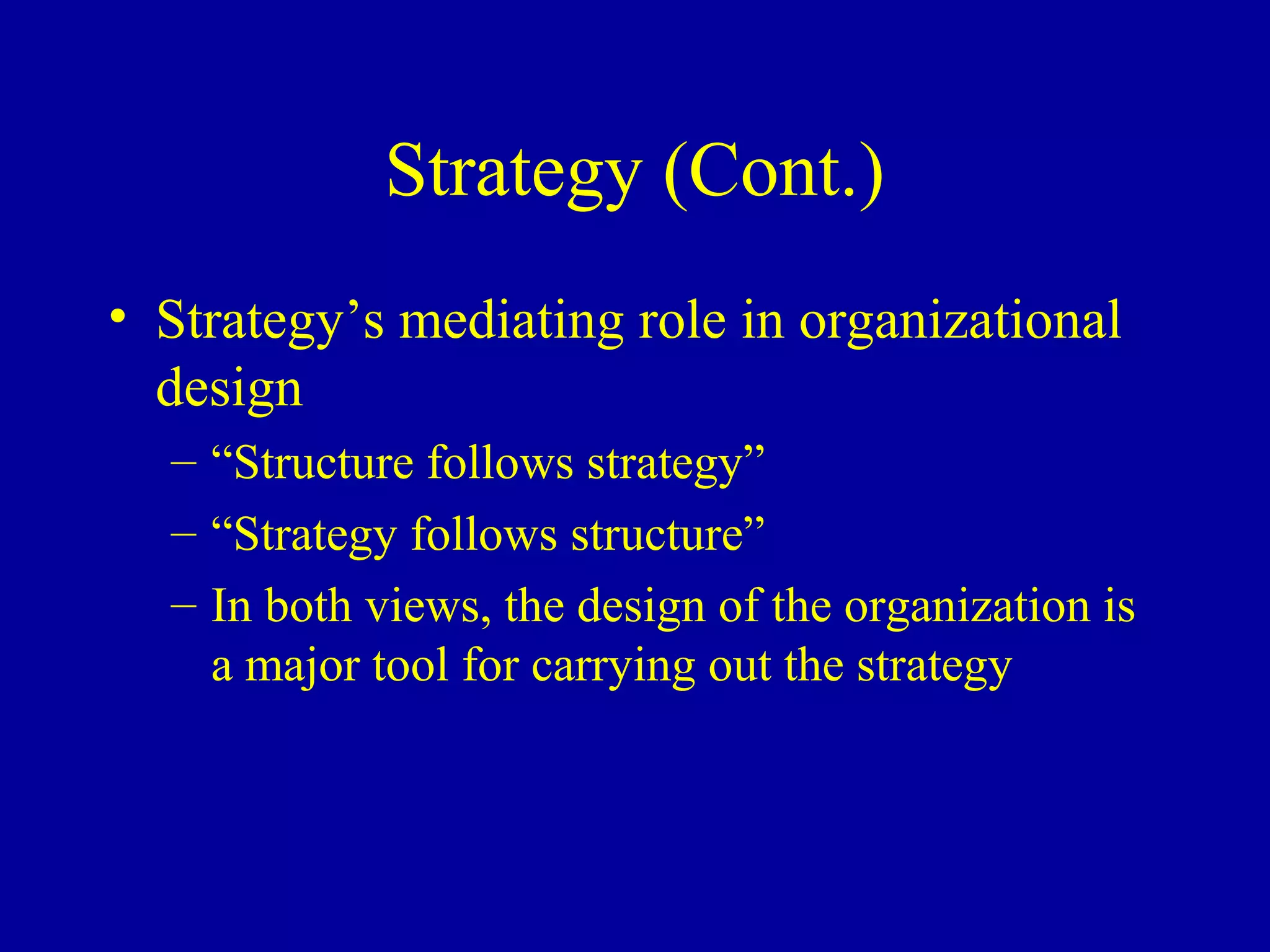 Strategy (Cont.)

• Strategy’s mediating role in organizational design
– “Structure follows strategy”
– “Strategy follows structure”
– In both views, the design of the organization is a major tool for carrying out the strategy